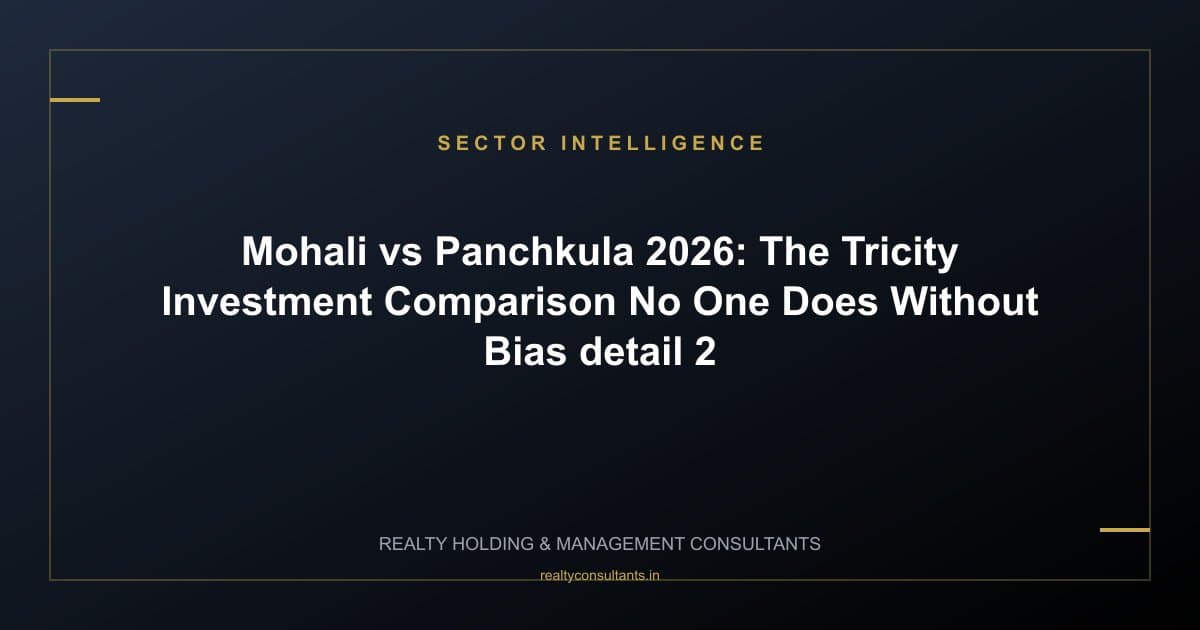 SECTOR INTELLIGENCE

Mohali vs Panchkula 2026: The Tricity Investment Comparison No One Does Without Bias detail 2

REALTY HOLDING & MANAGEMENT CONSULTANTS

realtyconsultants.in